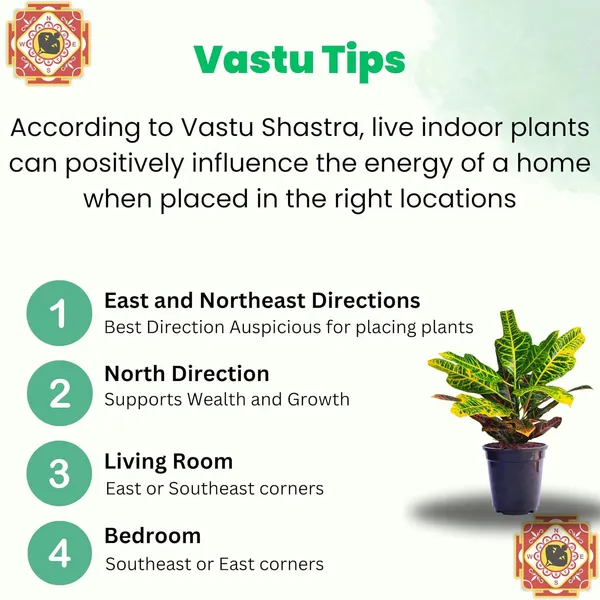 N
W E
S

Vastu Tips

According to Vastu Shastra, live indoor plants can positively influence the energy of a home when placed in the right locations

1
East and Northeast Directions
Best Direction Auspicious for placing plants

2
North Direction
Supports Wealth and Growth

3
Living Room
East or Southeast corners

4
Bedroom
Southeast or East corners

N
W E
S